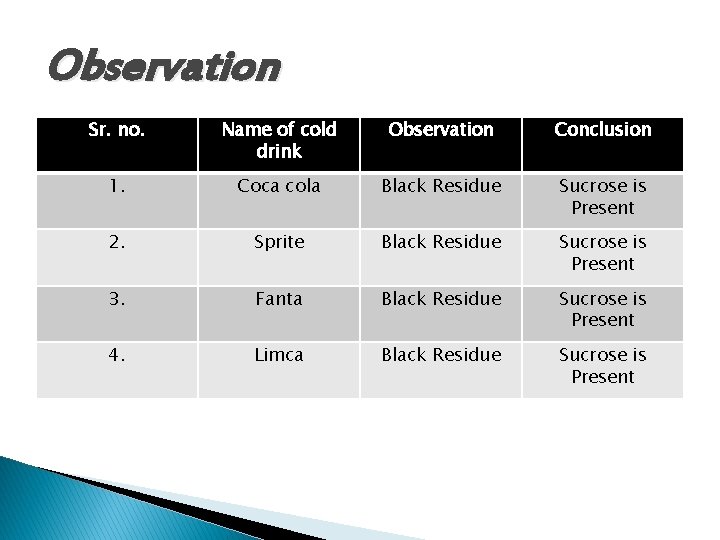 Observation

| Sr. no. | Name of cold drink | Observation | Conclusion |
|---|---|---|---|
| 1. | Coca cola | Black Residue | Sucrose is Present |
| 2. | Sprite | Black Residue | Sucrose is Present |
| 3. | Fanta | Black Residue | Sucrose is Present |
| 4. | Limca | Black Residue | Sucrose is Present |